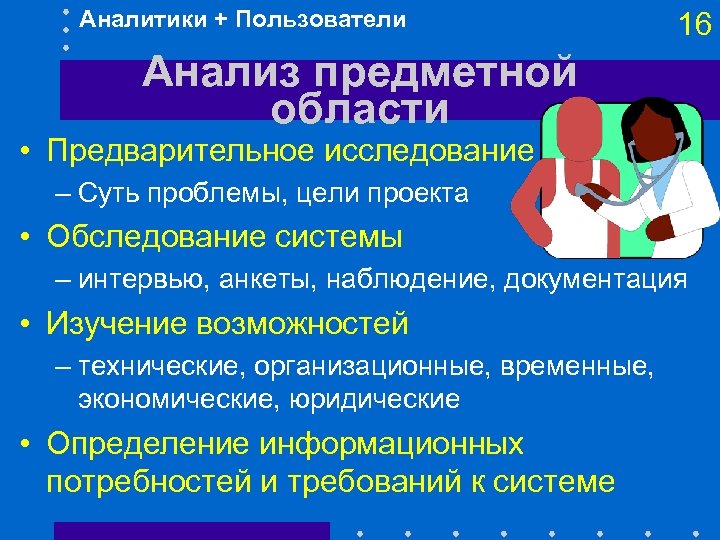 Аналитики + Пользователи

16

Анализ предметной области

• Предварительное исследование
– Суть проблемы, цели проекта
• Обследование системы
– интервью, анкеты, наблюдение, документация
• Изучение возможностей
– технические, организационные, временные, экономические, юридические
• Определение информационных потребностей и требований к системе